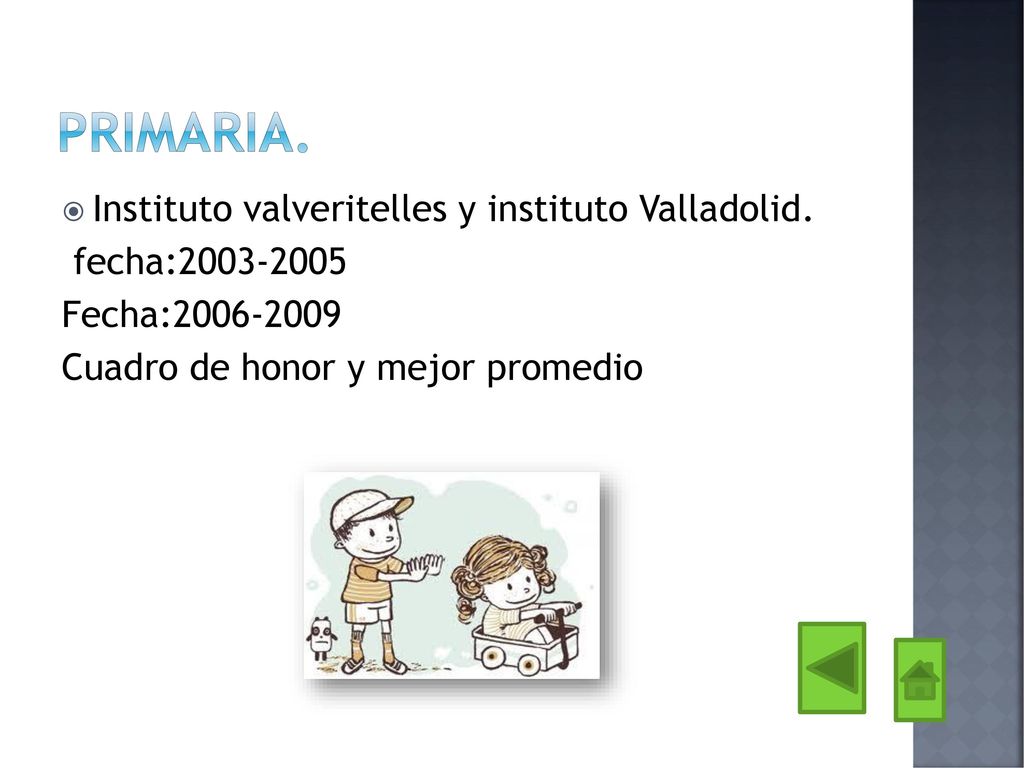 PRIMARIA.

Instituto valveritelles y instituto Valladolid.
fecha:2003-2005
Fecha:2006-2009
Cuadro de honor y mejor promedio